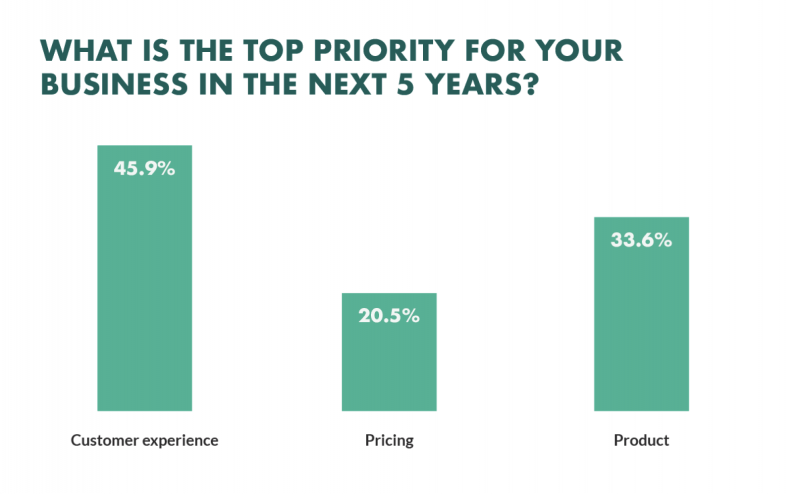 WHAT IS THE TOP PRIORITY FOR YOUR BUSINESS IN THE NEXT 5 YEARS?

45.9%

20.5%

33.6%

Customer experience

Pricing

Product